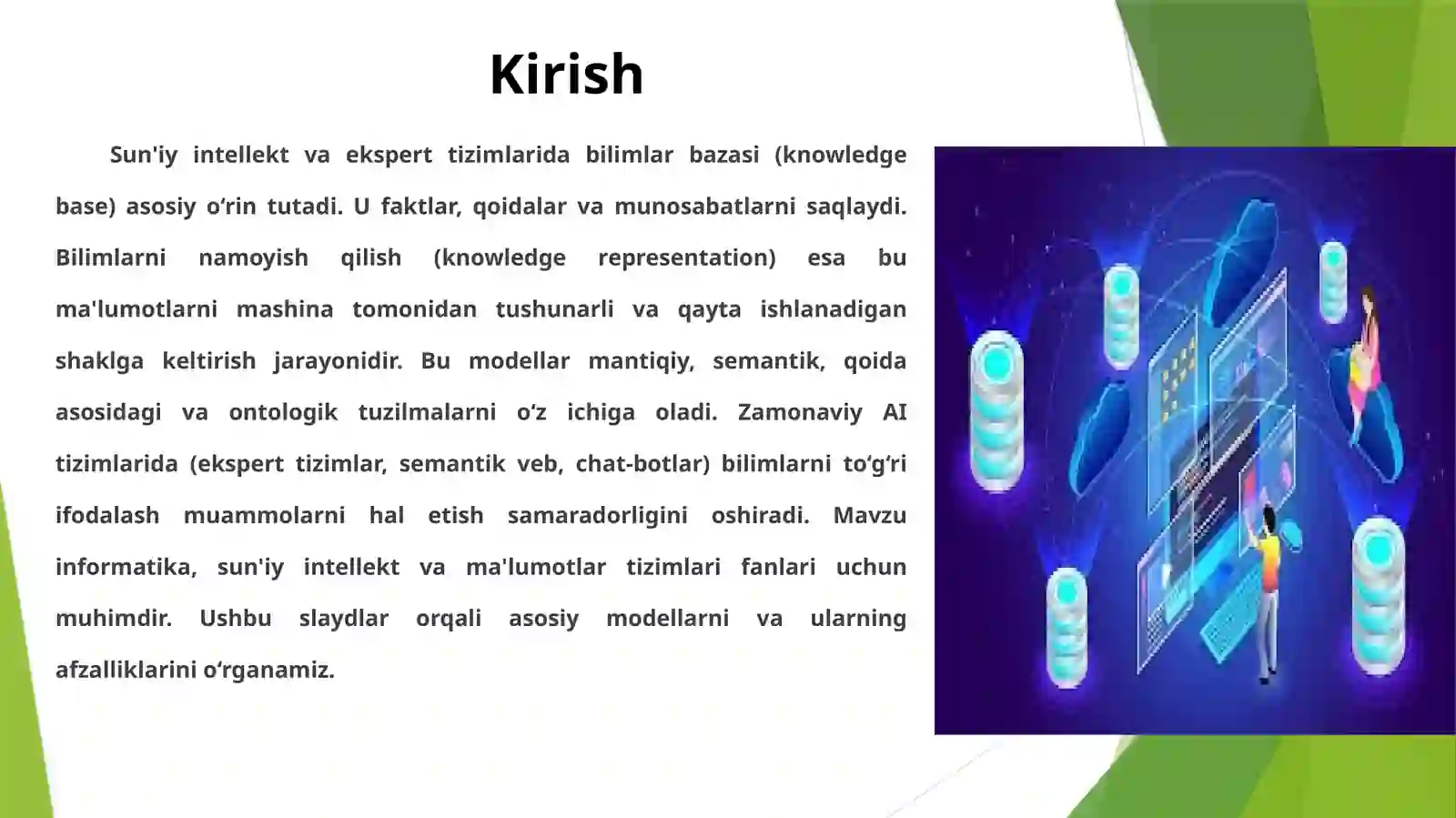 Kirish

Sun'iy intellekt va ekspert tizimlarida bilimlar bazasi (knowledge base) asosiy o‘rin tutadi. U faktlar, qoidalar va munosabatlarni saqlaydi. Bilimlarni namoyish qilish (knowledge representation) esa bu ma'lumotlarni mashina tomonidan tushunarli va qayta ishlanadigan shaklga keltirish jarayonidir. Bu modellar mantiqiy, semantik, qoida asosidagi va ontologik tuzilmalarni o‘z ichiga oladi. Zamonaviy AI tizimlarida (ekspert tizimlar, semantik veb, chat-botlar) bilimlarni to‘g‘ri ifodalash muammolarni hal etish samaradorligini oshiradi. Mavzu informatika, sun'iy intellekt va ma'lumotlar tizimlari fanlari uchun muhimdir. Ushbu slaydlar orqali asosiy modellarni va ularning afzalliklarini o‘rganamiz.